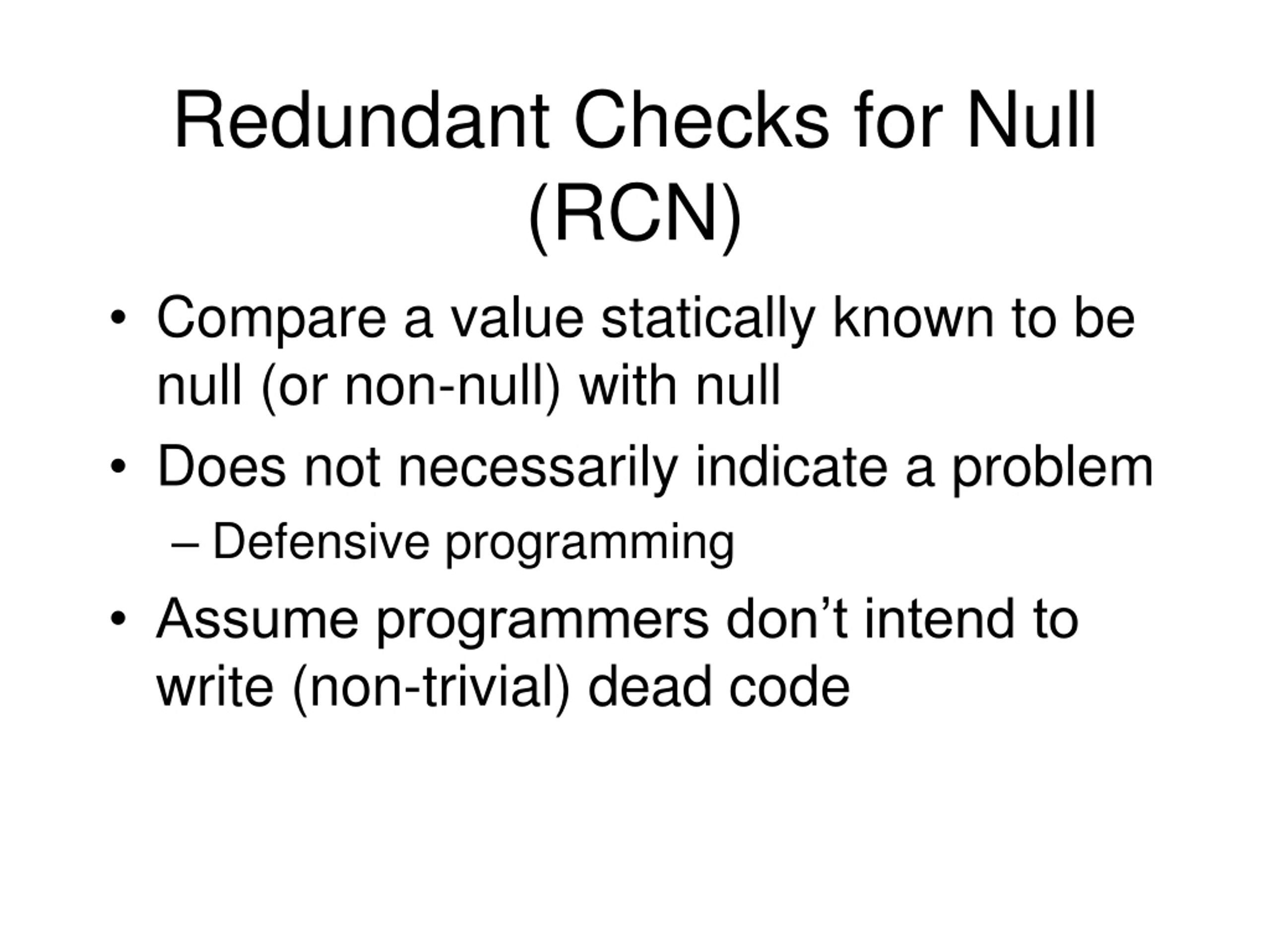 Redundant Checks for Null (RCN)

• Compare a value statically known to be null (or non-null) with null

• Does not necessarily indicate a problem

– Defensive programming

• Assume programmers don’t intend to write (non-trivial) dead code